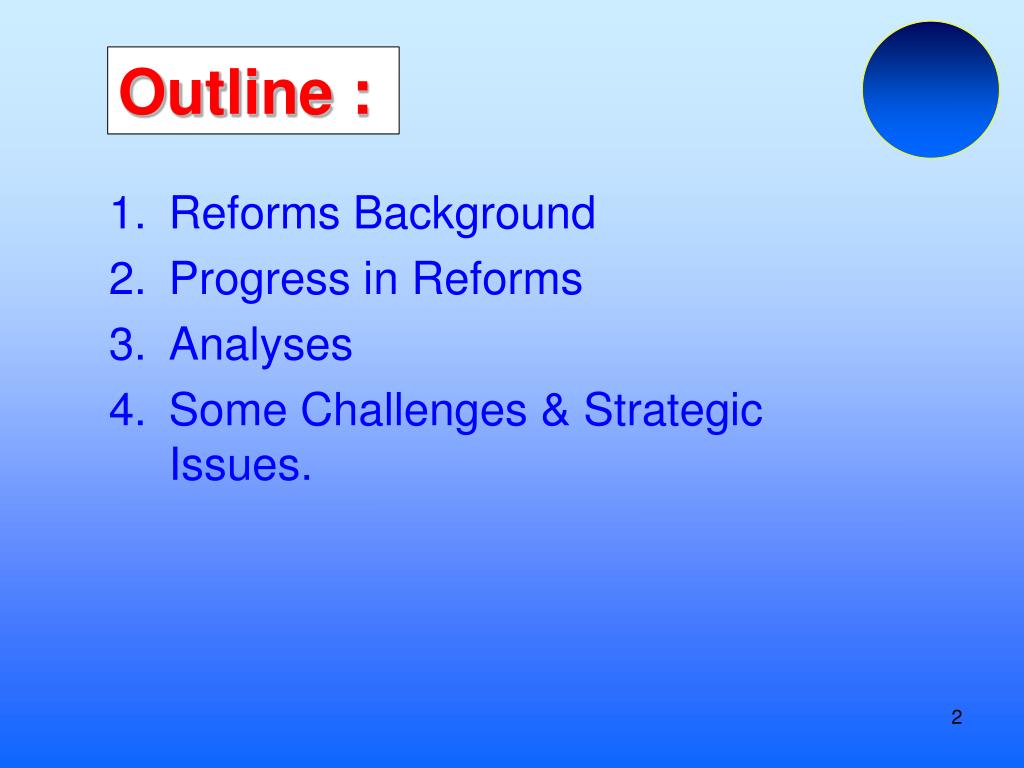 Outline :

1. Reforms Background
2. Progress in Reforms
3. Analyses
4. Some Challenges & Strategic Issues.

2